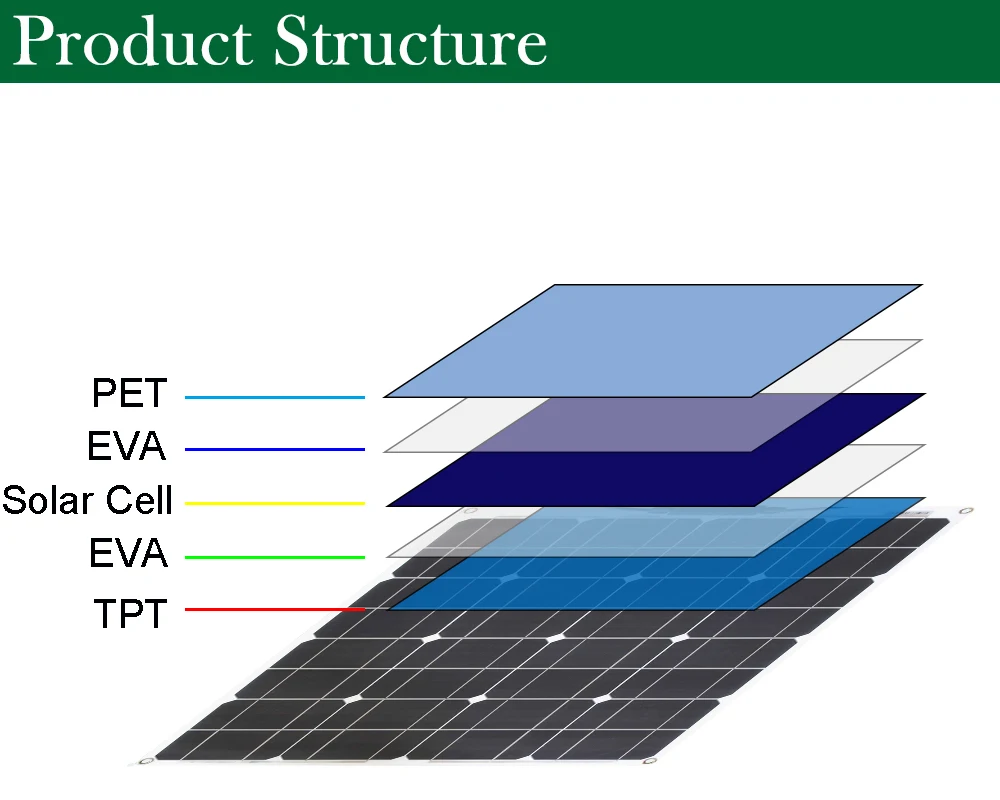 Product Structure

PET
EVA
Solar Cell
EVA
TPT